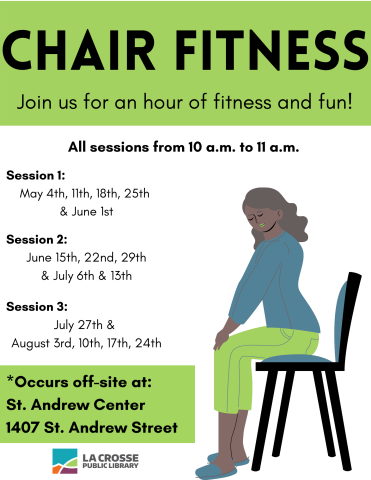 CHAIR FITNESS

Join us for an hour of fitness and fun!

All sessions from 10 a.m. to 11 a.m.

Session 1:
May 4th, 11th, 18th, 25th & June 1st

Session 2:
June 15th, 22nd, 29th & July 6th & 13th

Session 3:
July 27th & August 3rd, 10th, 17th, 24th

*Occurs off-site at:
St. Andrew Center
1407 St. Andrew Street

LA CROSSE PUBLIC LIBRARY